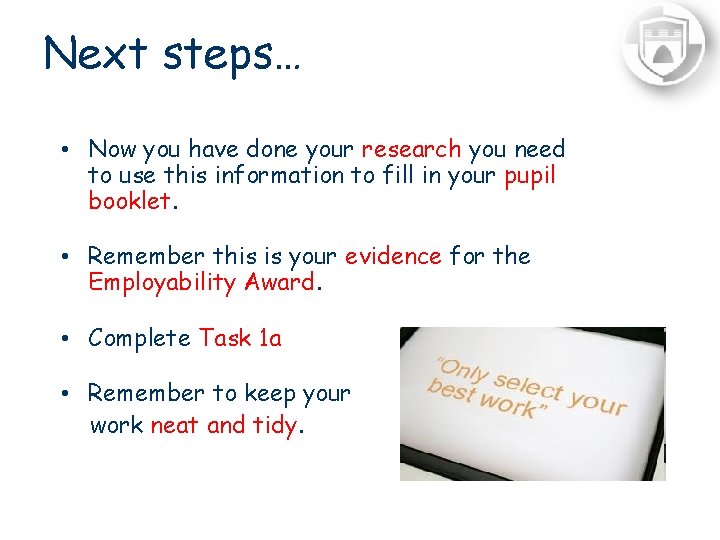 Next steps…

• Now you have done your research you need to use this information to fill in your pupil booklet.

• Remember this is your evidence for the Employability Award.

• Complete Task 1a

• Remember to keep your work neat and tidy.

"Only select your best work"